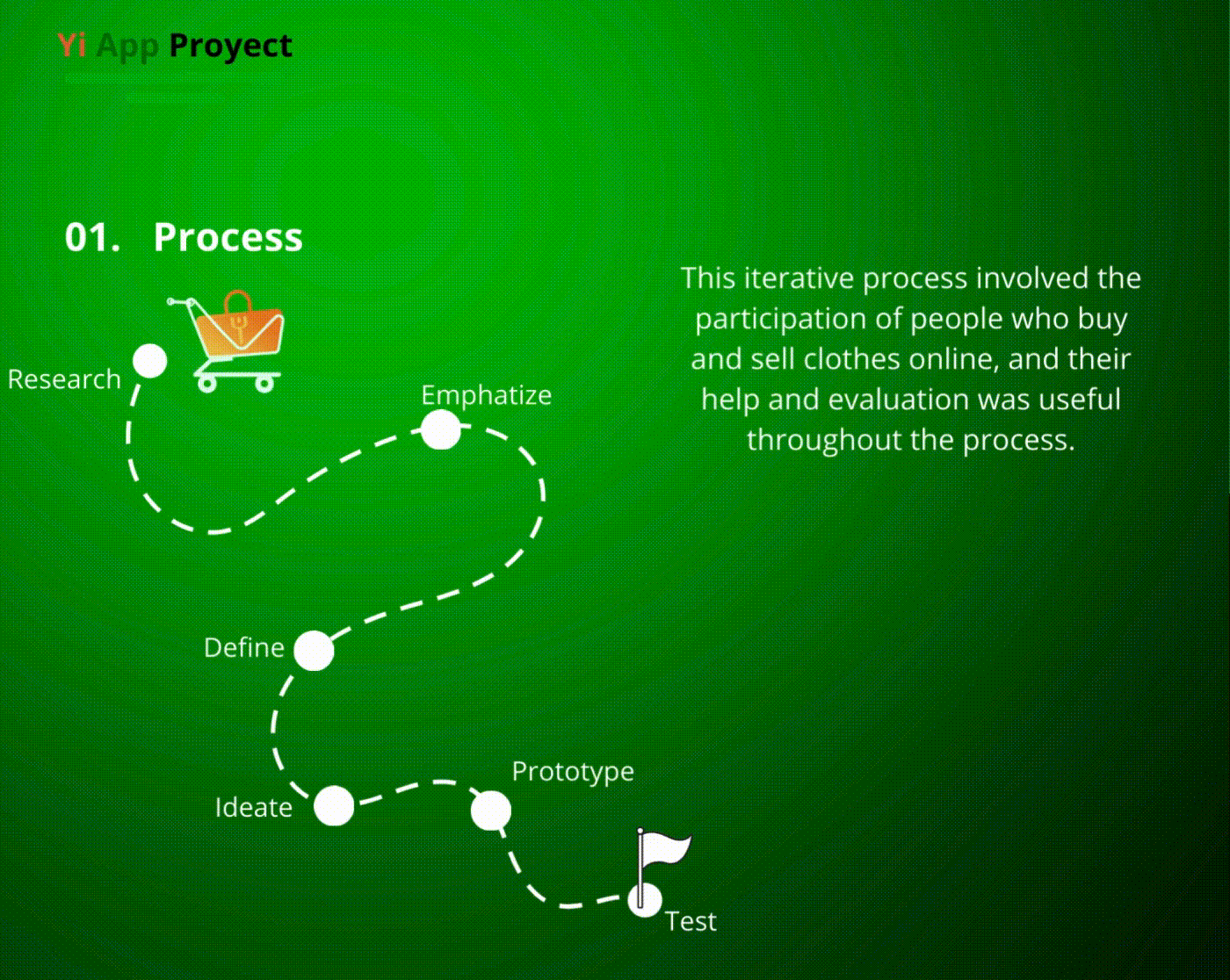 Yi App Proyect

01. Process

This iterative process involved the participation of people who buy and sell clothes online, and their help and evaluation was useful throughout the process.

Research

Emphatize

Define

Ideate

Prototype

Test